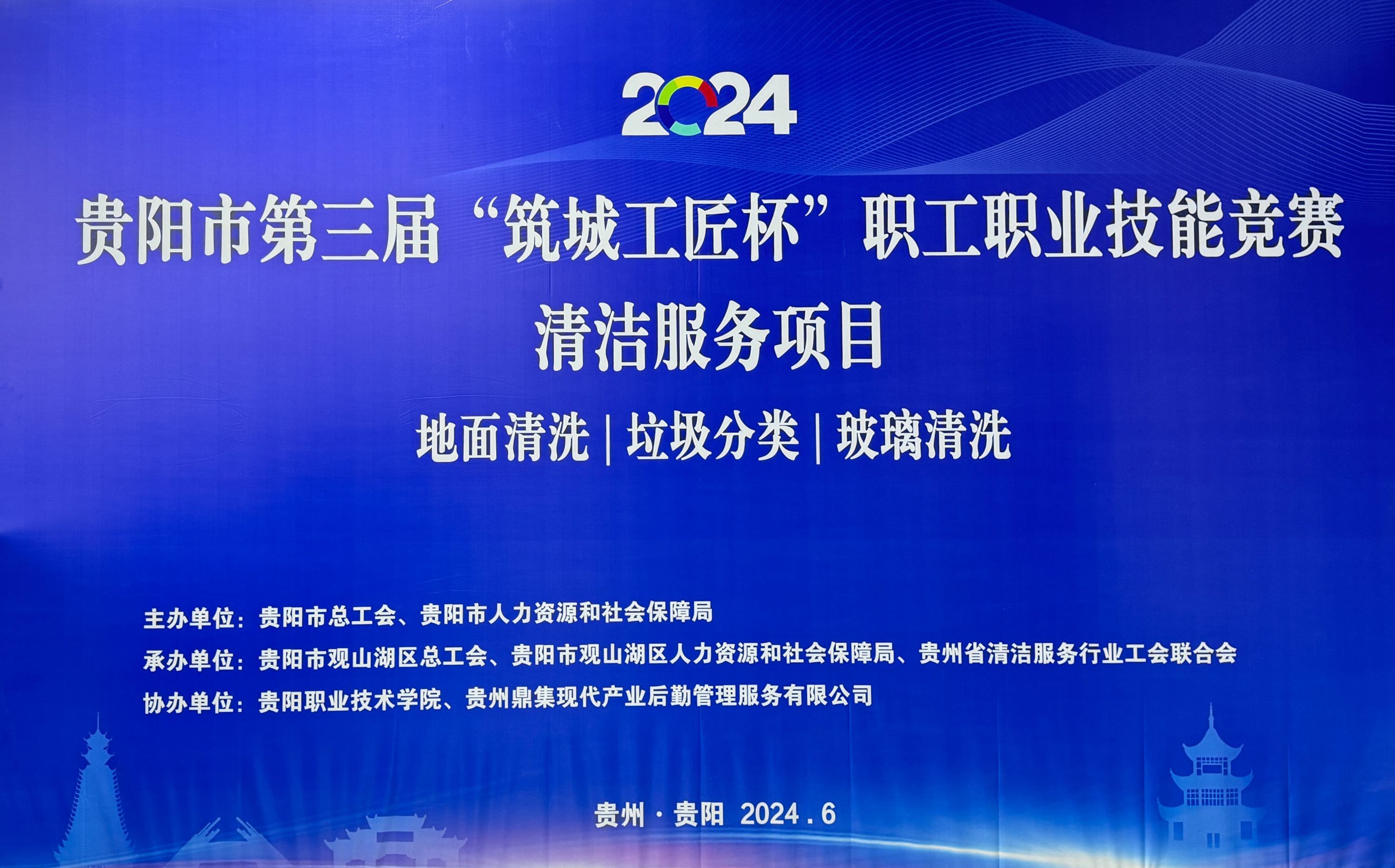 2024

贵阳市第三届“筑城工匠杯”职工职业技能竞赛

清洁服务项目

地面清洗 | 垃圾分类 | 玻璃清洗

主办单位：贵阳市总工会、贵阳市人力资源和社会保障局

承办单位：贵阳市观山湖区总工会、贵阳市观山湖区人力资源和社会保障局、贵州省清洁服务行业工会联合会

协办单位：贵阳职业技术学院、贵州鼎集现代产业后勤管理服务有限公司

贵州·贵阳 2024.6